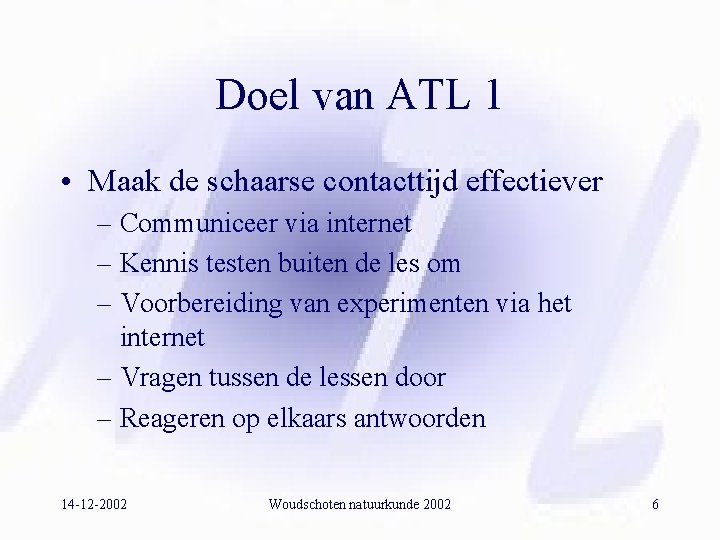 Doel van ATL 1

• Maak de schaarse contacttijd effectiever
– Communiceer via internet
– Kennis testen buiten de les om
– Voorbereiding van experimenten via het internet
– Vragen tussen de lessen door
– Reageren op elkaars antwoorden

14-12-2002 Woudschoten natuurkunde 2002 6